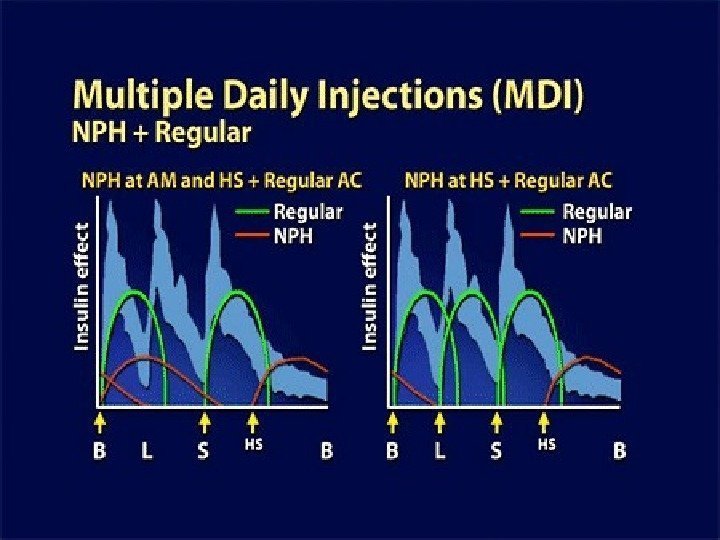 Multiple Daily Injections (MDI)
NPH + Regular

NPH at AM and HS + Regular AC

Regular
NPH

Insulin effect

B L S HS B

NPH at HS + Regular AC

Regular
NPH

Insulin effect

B L S HS B